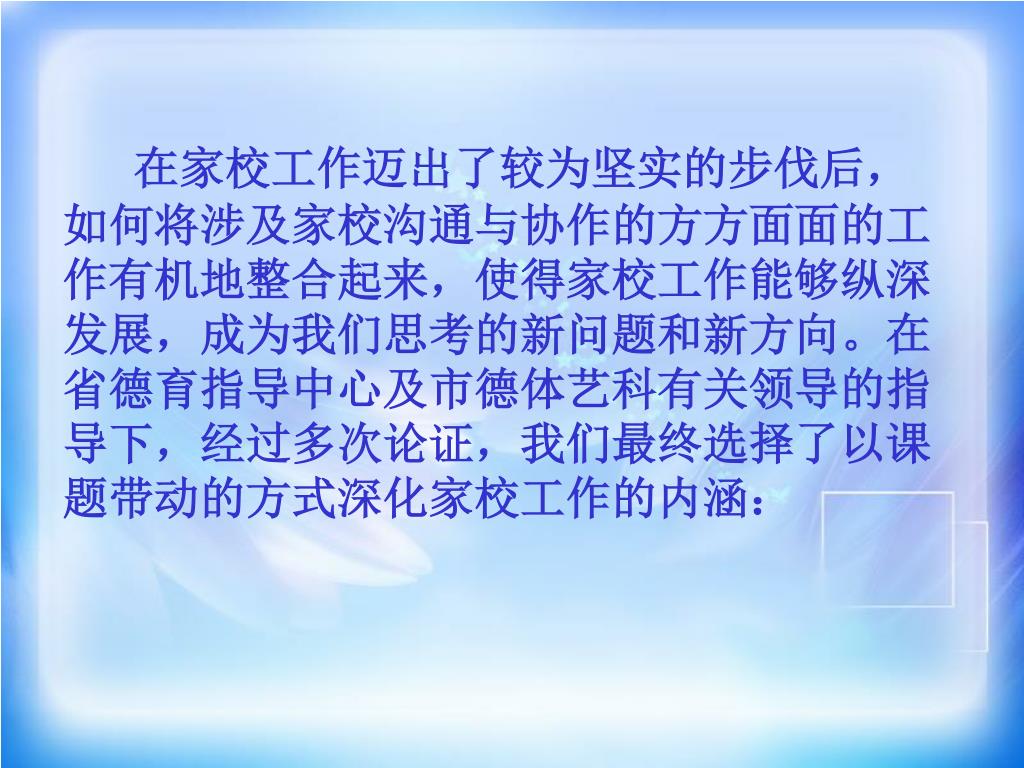 在家校工作迈出了较为坚实的步伐后，如何将涉及家校沟通与协作的方方面面的工作有机地整合起来，使得家校工作能够纵深发展，成为我们思考的新问题和新方向。在省德育指导中心及市德体艺科有关领导的指导下，经过多次论证，我们最终选择了以课题带动的方式深化家校工作的内涵：